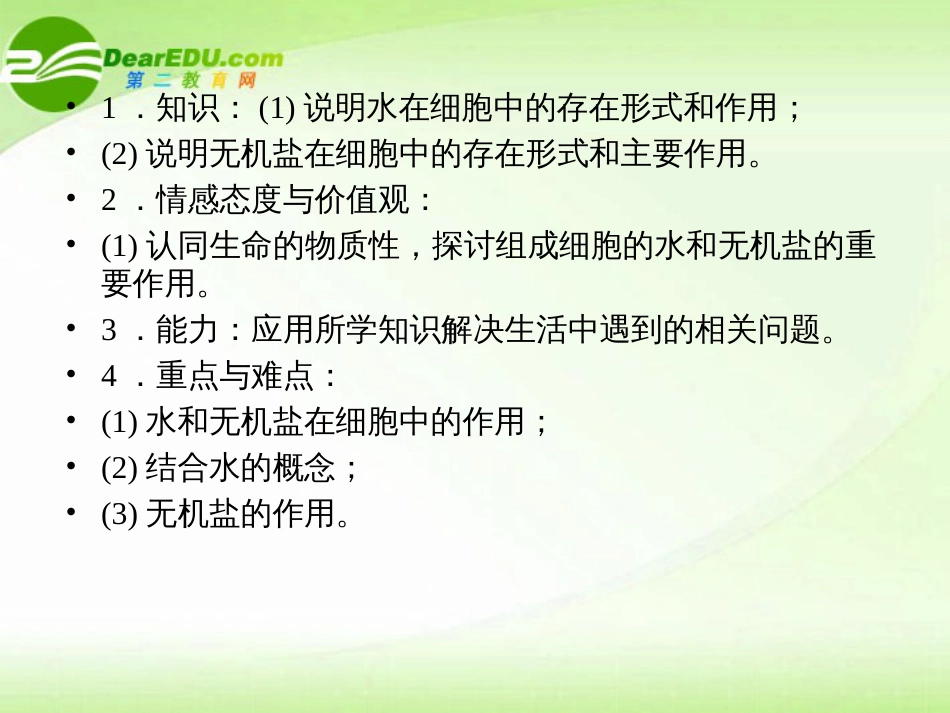 DearEDU.com
第二教育网

• 1 ．知识： (1) 说明水在细胞中的存在形式和作用；
• (2) 说明无机盐在细胞中的存在形式和主要作用。
• 2 ．情感态度与价值观：
• (1) 认同生命的物质性，探讨组成细胞的水和无机盐的重要作用。
• 3 ．能力：应用所学知识解决生活中遇到的相关问题。
• 4 ．重点与难点：
• (1) 水和无机盐在细胞中的作用；
• (2) 结合水的概念；
• (3) 无机盐的作用。